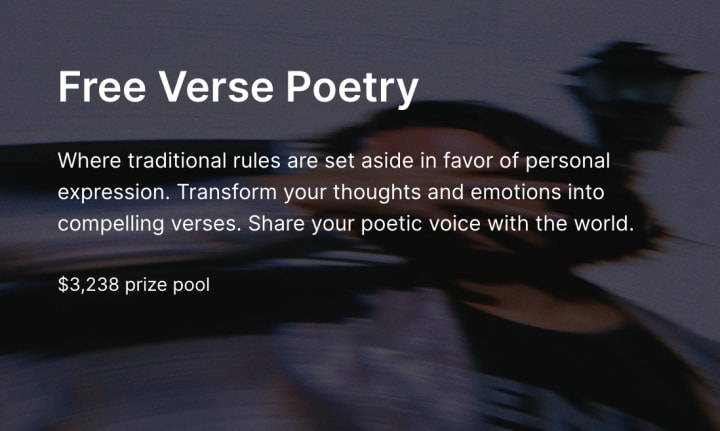 Free Verse Poetry

Where traditional rules are set aside in favor of personal expression. Transform your thoughts and emotions into compelling verses. Share your poetic voice with the world.

\$3,238 prize pool